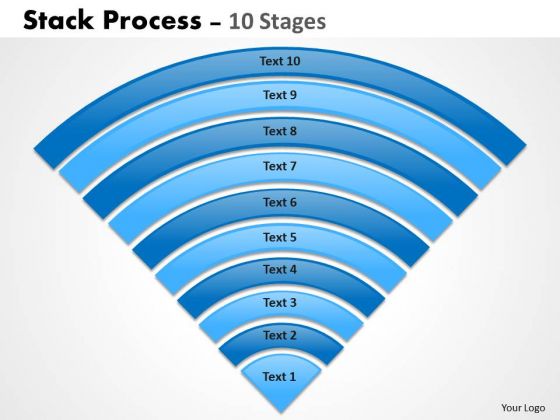 Stack Process – 10 Stages

Text 10

Text 9

Text 8

Text 7

Text 6

Text 5

Text 4

Text 3

Text 2

Text 1

Your Logo